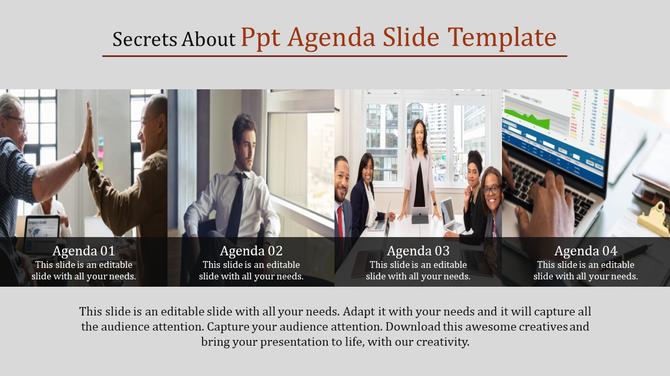 Secrets About Ppt Agenda Slide Template

Agenda 01
This slide is an editable slide with all your needs.

Agenda 02
This slide is an editable slide with all your needs.

Agenda 03
This slide is an editable slide with all your needs.

Agenda 04
This slide is an editable slide with all your needs.

This slide is an editable slide with all your needs. Adapt it with your needs and it will capture all the audience attention. Capture your audience attention. Download this awesome creatives and bring your presentation to life, with our creativity.